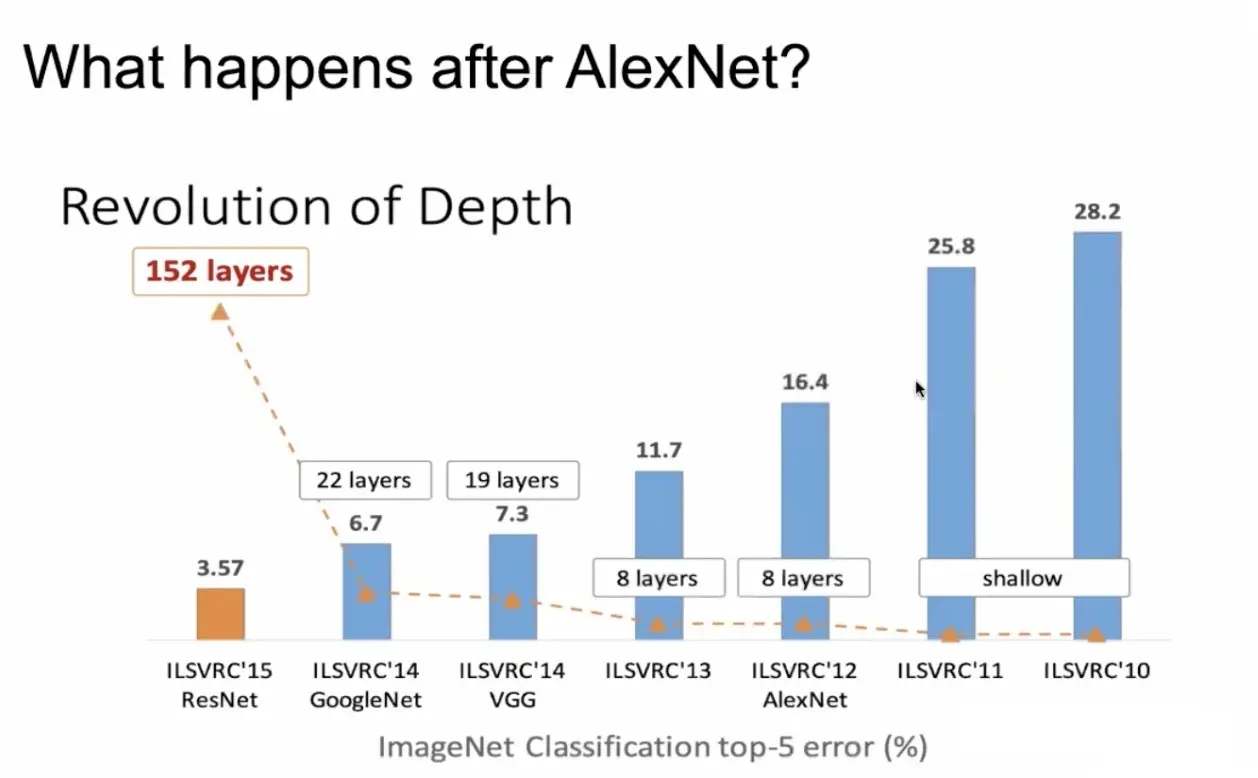 What happens after AlexNet?

Revolution of Depth

152 layers

22 layers

19 layers

8 layers

8 layers

shallow

3.57

6.7

7.3

11.7

16.4

25.8

28.2

ILSVRC'15 ResNet

ILSVRC'14 GoogleNet

ILSVRC'14 VGG

ILSVRC'13

ILSVRC'12 AlexNet

ILSVRC'11

ILSVRC'10

ImageNet Classification top-5 error (%)